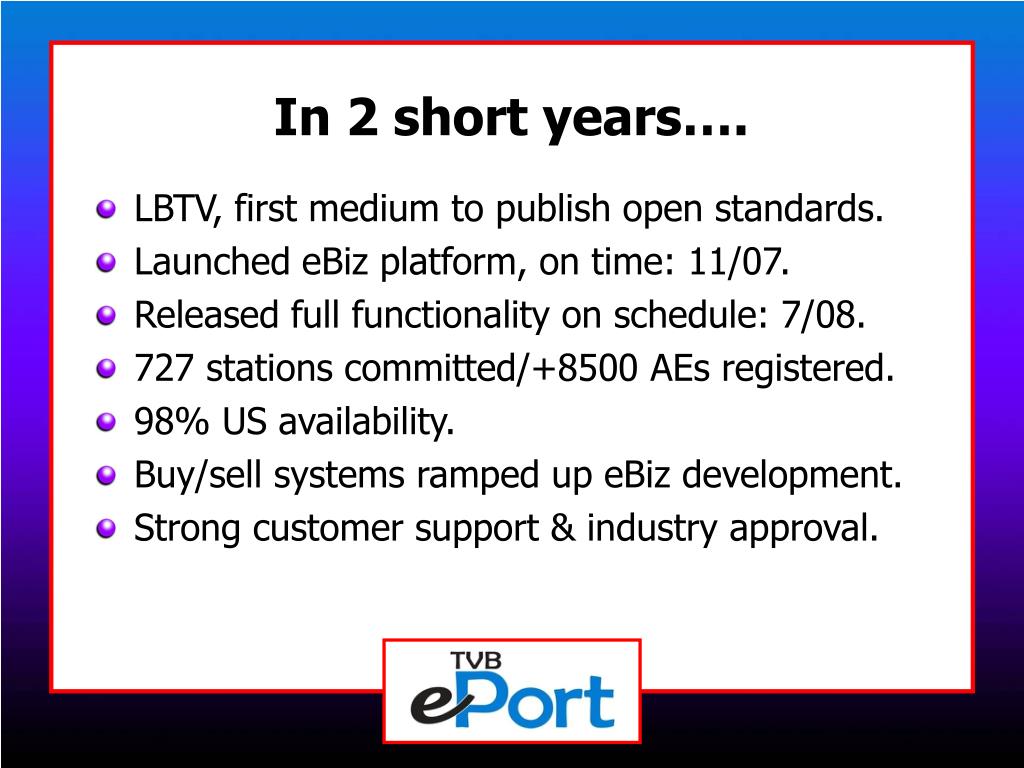 In 2 short years….

LBTV, first medium to publish open standards.
Launched eBiz platform, on time: 11/07.
Released full functionality on schedule: 7/08.
727 stations committed/+8500 AEs registered.
98% US availability.
Buy/sell systems ramped up eBiz development.
Strong customer support & industry approval.

TVB
ePort